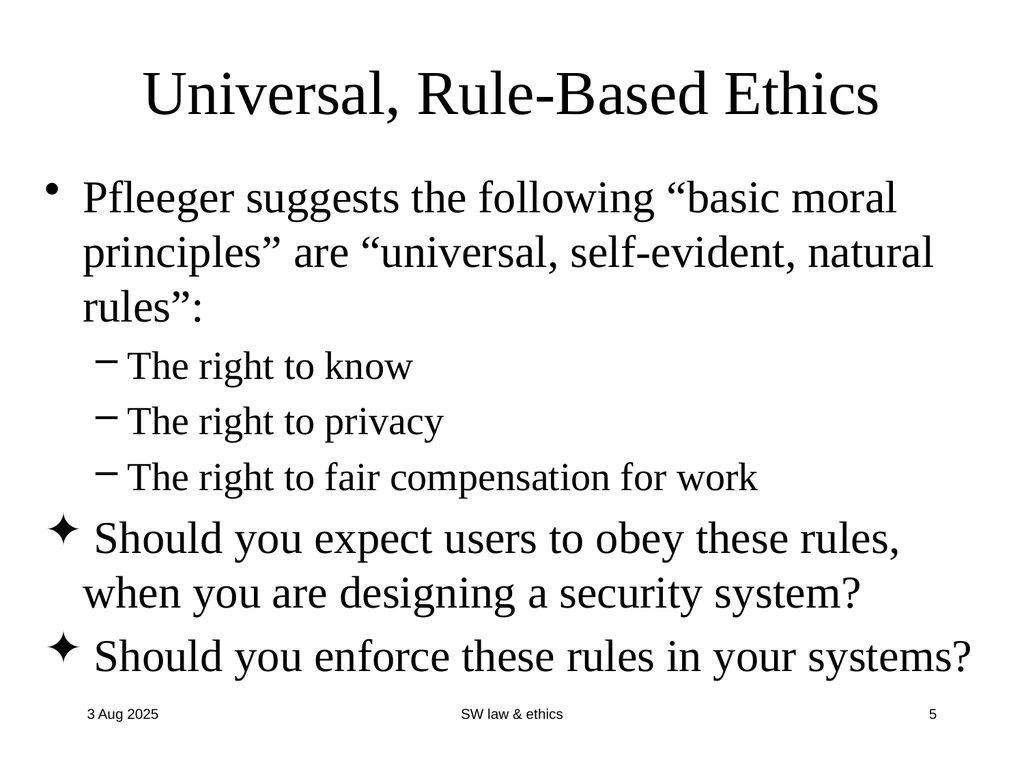 Universal, Rule-Based Ethics

• Pfleeger suggests the following “basic moral principles” are “universal, self-evident, natural rules”:
– The right to know
– The right to privacy
– The right to fair compensation for work

✦ Should you expect users to obey these rules, when you are designing a security system?

✦ Should you enforce these rules in your systems?

3 Aug 2025

SW law & ethics

5